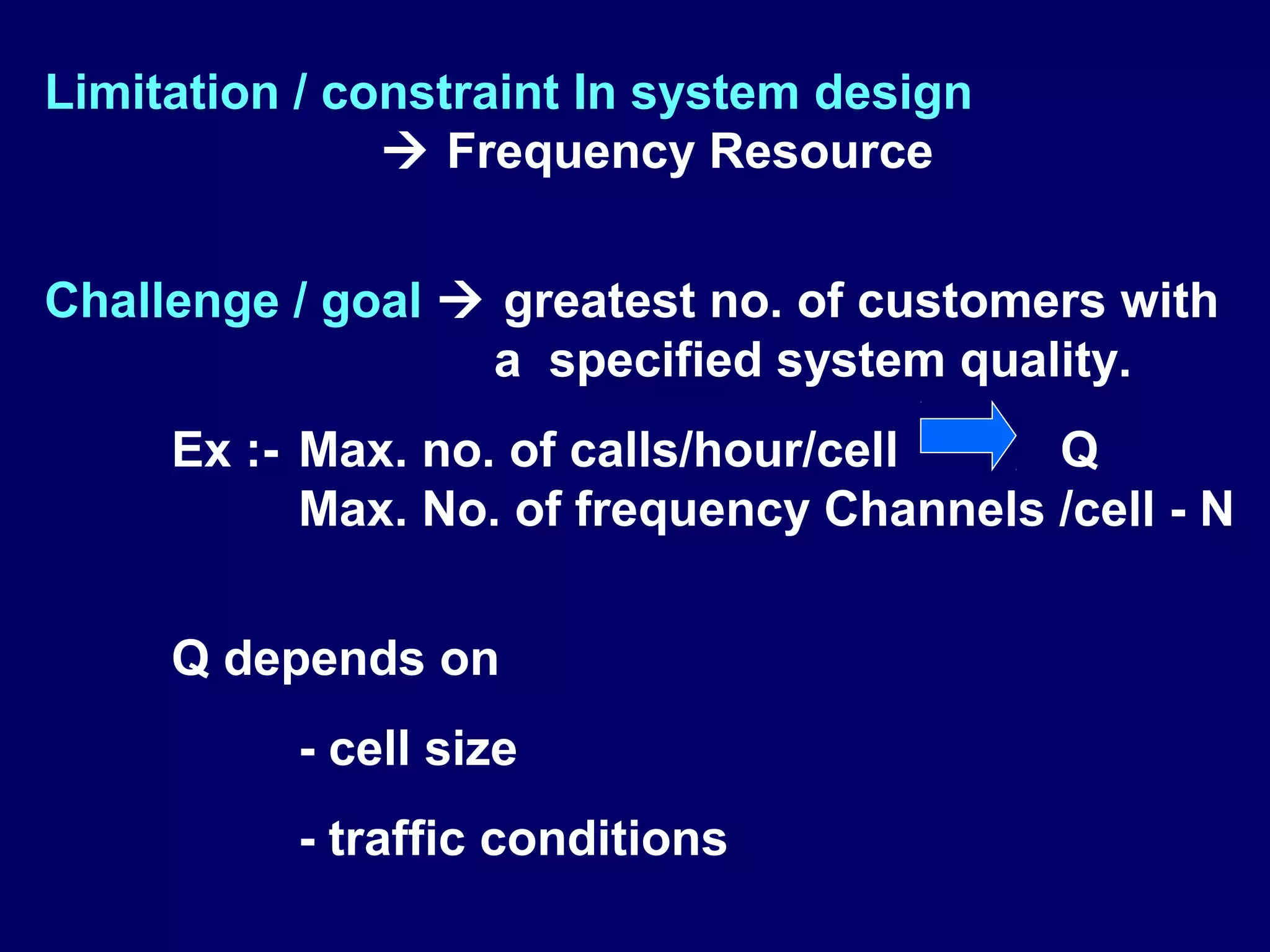 Limitation / constraint In system design
→ Frequency Resource

Challenge / goal → greatest no. of customers with a specified system quality.

Ex :- Max. no. of calls/hour/cell → Q
Max. No. of frequency Channels /cell - N

Q depends on

- cell size

- traffic conditions